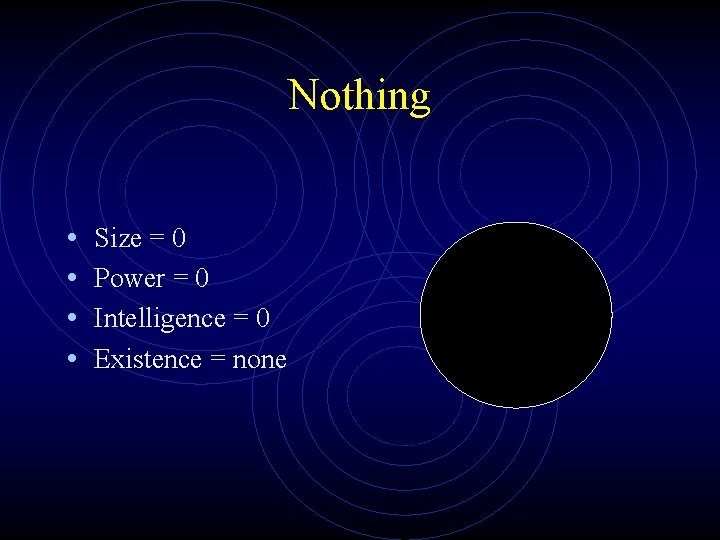 Nothing

• Size = 0
• Power = 0
• Intelligence = 0
• Existence = none